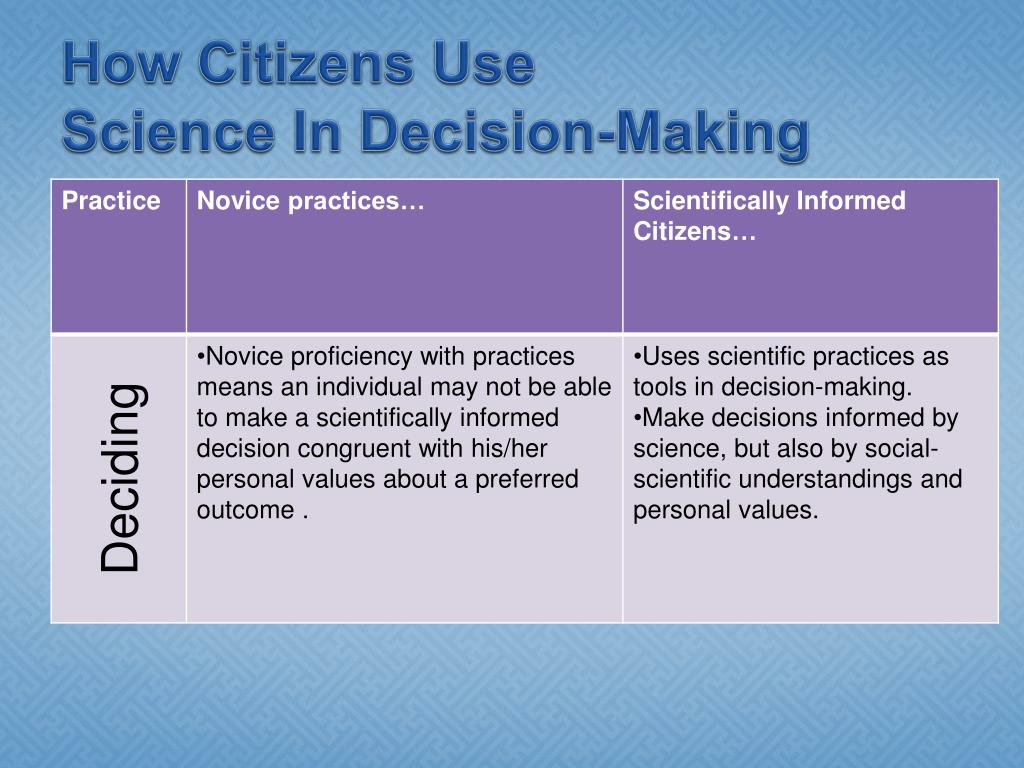 How Citizens Use
Science In Decision-Making

| Practice | Novice practices… | Scientifically Informed Citizens… |
|---|---|---|
| Deciding | •Novice proficiency with practices means an individual may not be able to make a scientifically informed decision congruent with his/her personal values about a preferred outcome . | •Uses scientific practices as tools in decision-making. •Make decisions informed by science, but also by social-scientific understandings and personal values. |